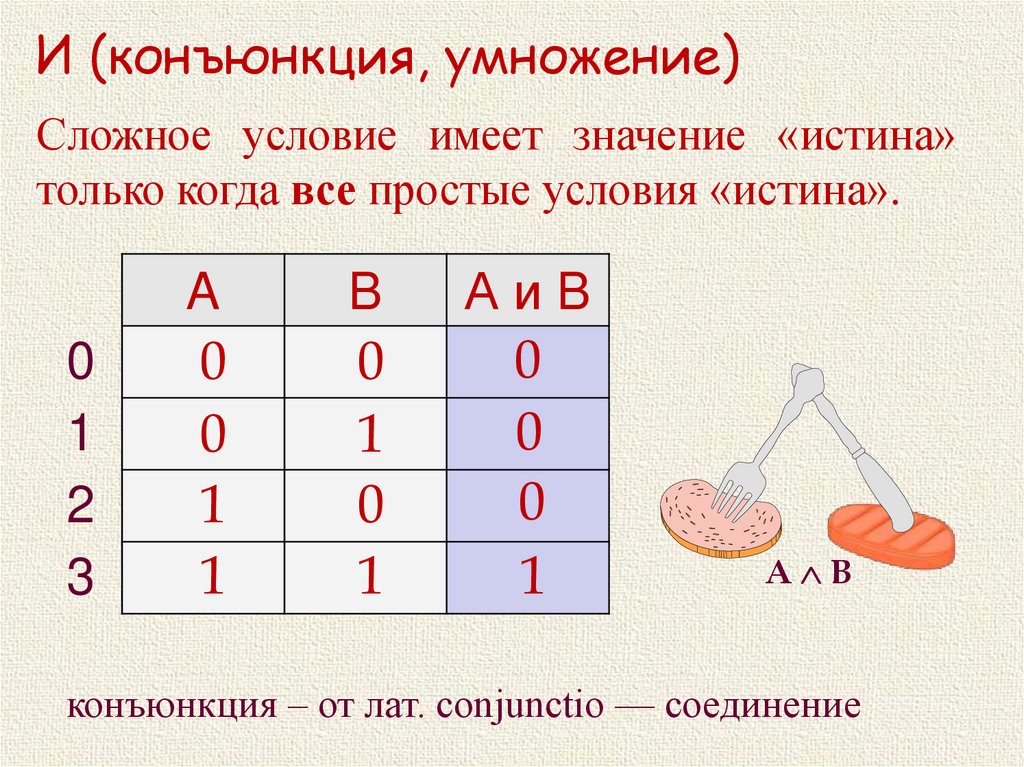 И (конъюнкция, умножение)

Сложное условие имеет значение «истина» только когда все простые условия «истина».

| | A | B | A и B |
|---|---|---|---|
| 0 | 0 | 0 | 0 |
| 1 | 0 | 1 | 0 |
| 2 | 1 | 0 | 0 |
| 3 | 1 | 1 | 1 |

$A \wedge B$

конъюнкция – от лат. conjunctio — соединение